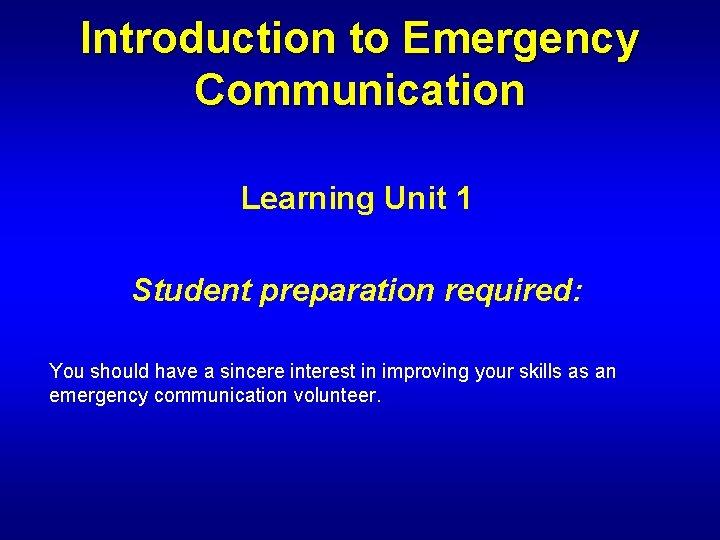 Introduction to Emergency Communication

Learning Unit 1

Student preparation required:

You should have a sincere interest in improving your skills as an emergency communication volunteer.